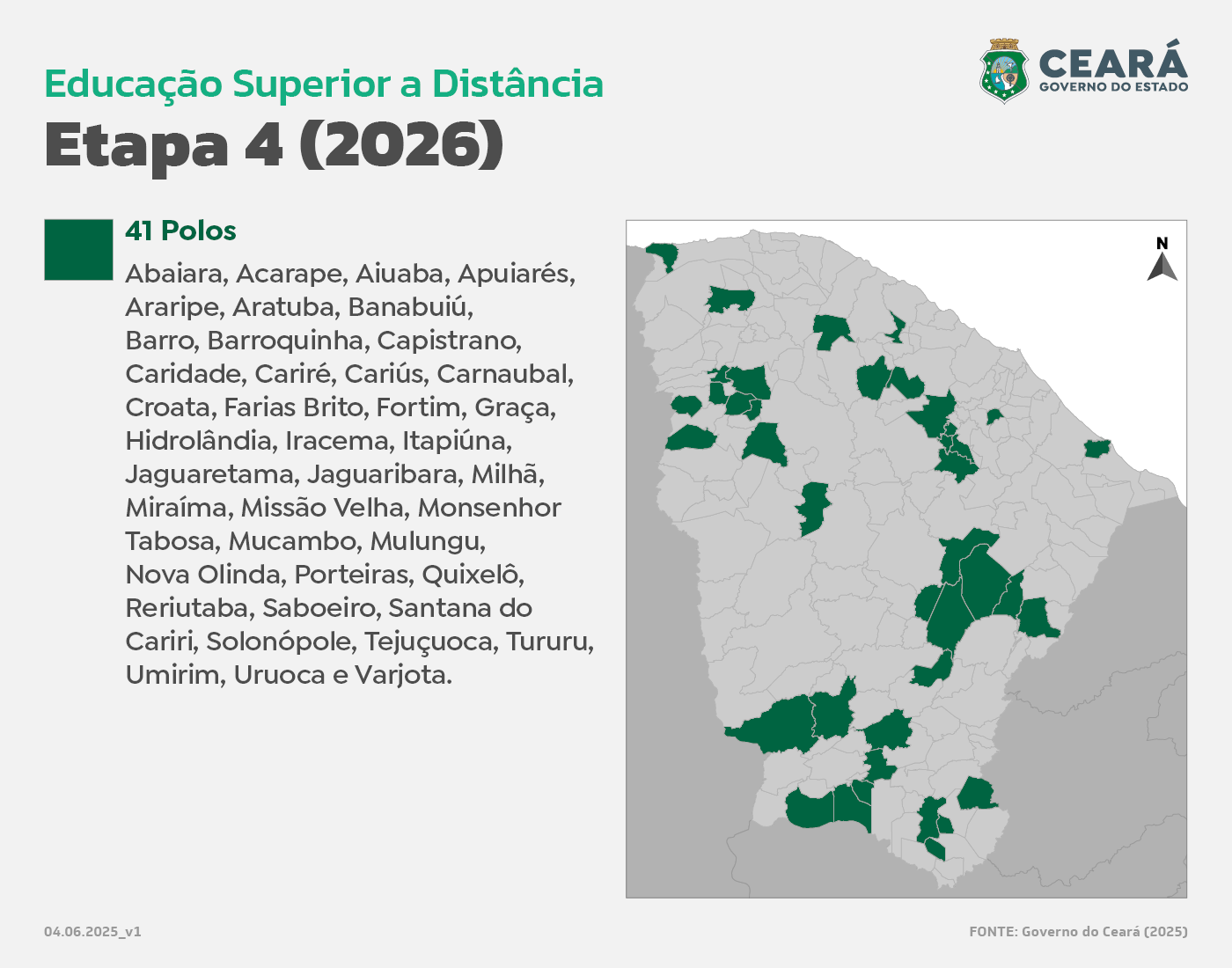 Educação Superior a Distância
Etapa 4 (2026)

CEARÁ
GOVERNO DO ESTADO

41 Polos

Abaiara, Acarape, Aiuaba, Apuiarés, Araripe, Aratuba, Banabuiú, Barro, Barroquinha, Capistrano, Caridade, Cariré, Cariús, Carnaubal, Croata, Farias Brito, Fortim, Graça, Hidrolândia, Iracema, Itapiúna, Jaguaretama, Jaguaribara, Milhã, Miraíma, Missão Velha, Monsenhor Tabosa, Mucambo, Mulungu, Nova Olinda, Porteiras, Quixelô, Reriutaba, Saboeiro, Santana do Cariri, Solonópole, Tejuçuoca, Tururu, Umirim, Uruoca e Varjota.

N

04.06.2025_v1

FONTE: Governo do Ceará (2025)